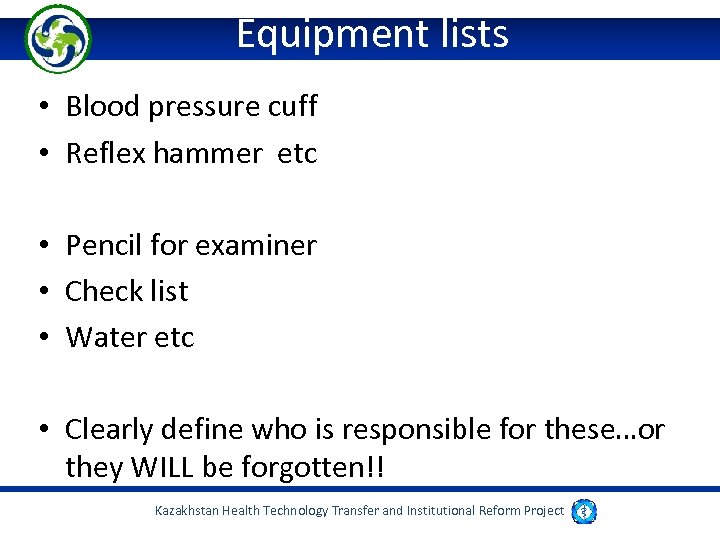 Equipment lists

• Blood pressure cuff
• Reflex hammer etc

• Pencil for examiner
• Check list
• Water etc

• Clearly define who is responsible for these…or they WILL be forgotten!!

Kazakhstan Health Technology Transfer and Institutional Reform Project